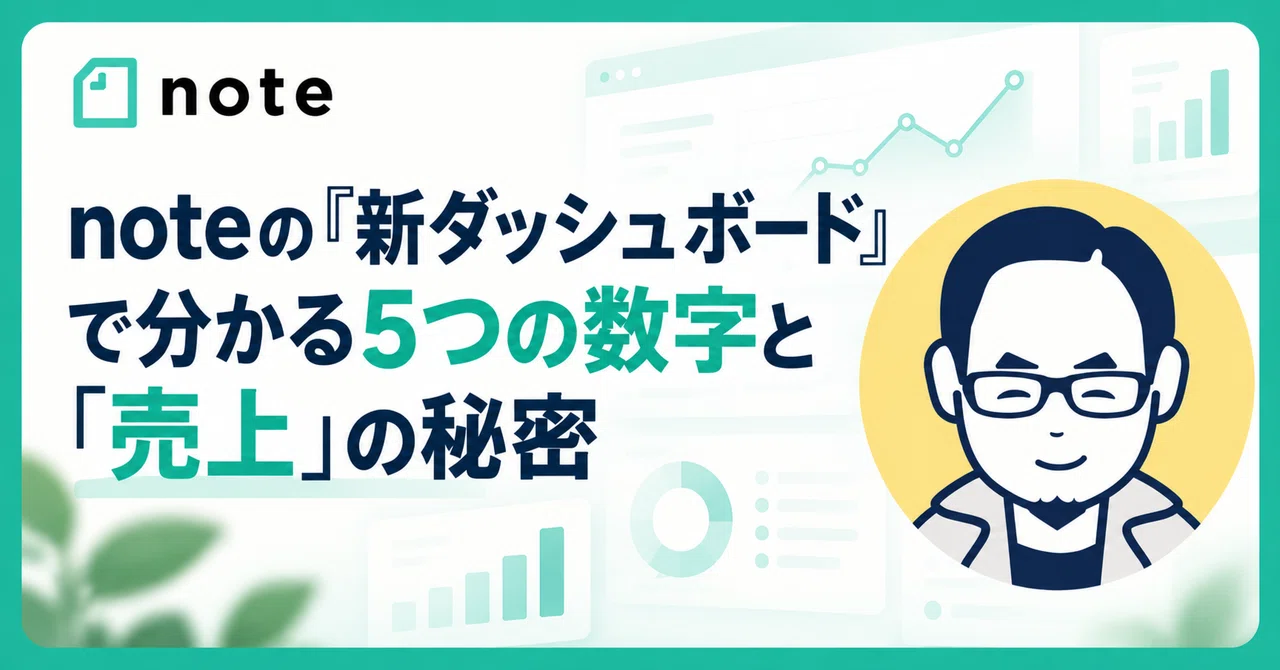 note

noteの『新ダッシュボード』で分かる5つの数字と「売上」の秘密